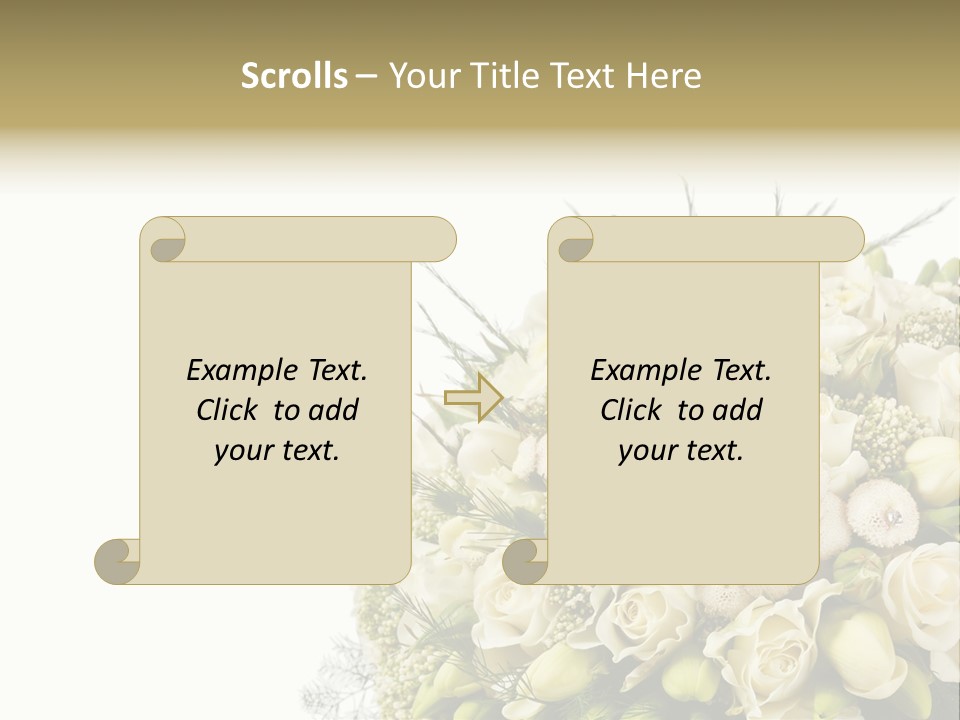 Scrolls – Your Title Text Here

Example Text. Click to add your text.

Example Text. Click to add your text.